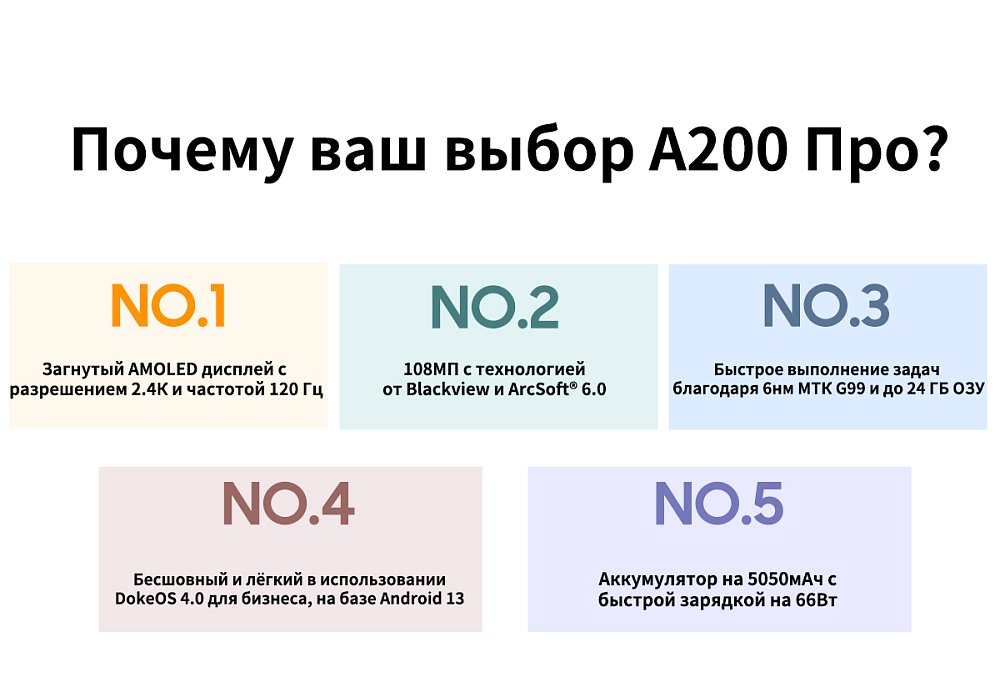 Почему ваш выбор A200 Про?

NO.1

Загнутый AMOLED дисплей с разрешением 2.4K и частотой 120 Гц

NO.2

108МП с технологией от Blackview и ArcSoft® 6.0

NO.3

Быстрое выполнение задач благодаря 6нм MTK G99 и до 24 ГБ ОЗУ

NO.4

Бесшовный и лёгкий в использовании DokeOS 4.0 для бизнеса, на базе Android 13

NO.5

Аккумулятор на 5050мАч с быстрой зарядкой на 66Вт